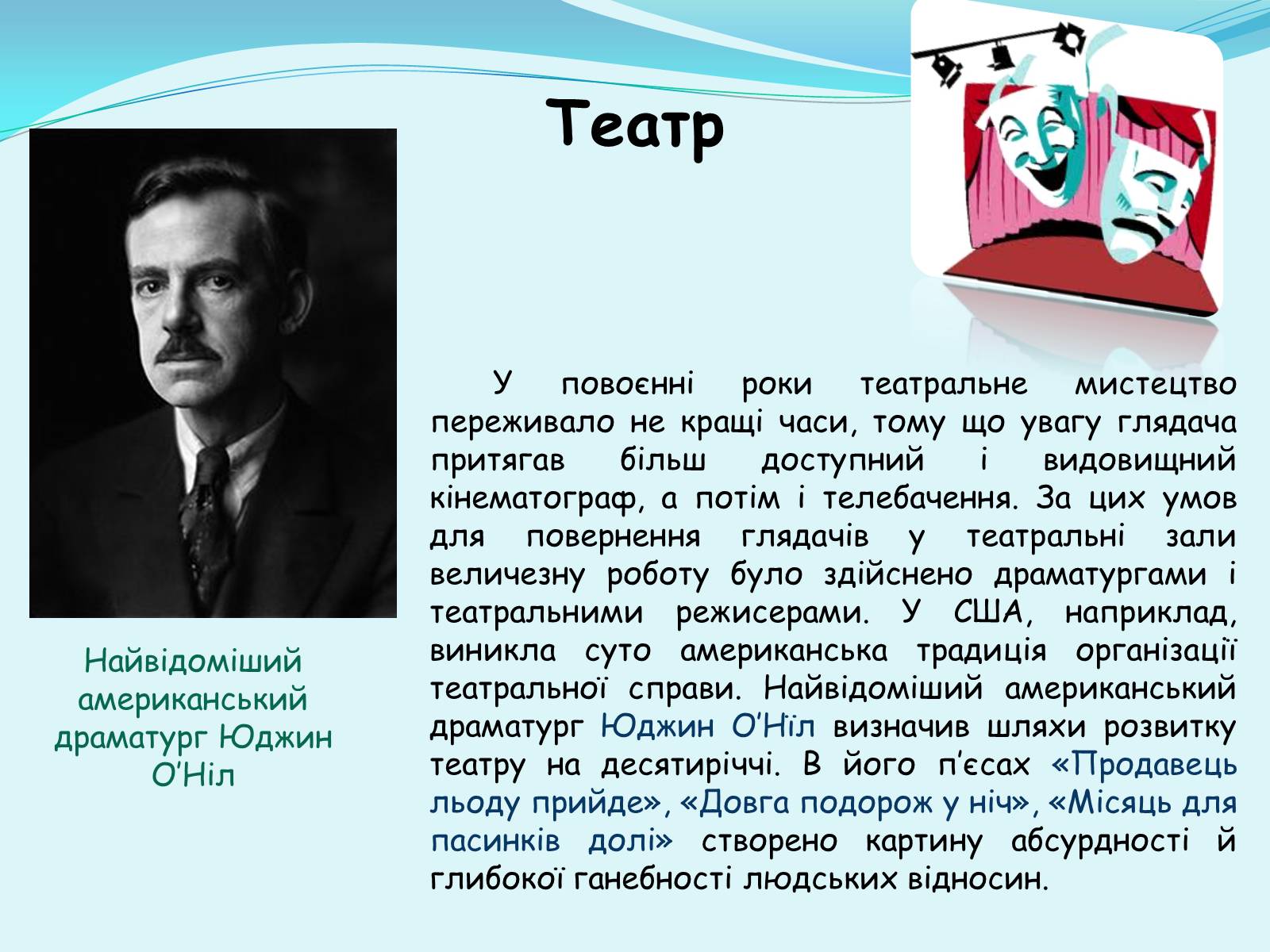 Театр

Найвідоміший американський драматург Юджин О’Ніл

У повоєнні роки театральне мистецтво переживало не кращі часи, тому що увагу глядача притягав більш доступний і видовищний кінематограф, а потім і телебачення. За цих умов для повернення глядачів у театральні зали величезну роботу було здійснено драматургами і театральними режисерами. У США, наприклад, виникла суто американська традиція організації театральної справи. Найвідоміший американський драматург Юджин О’Ніл визначив шляхи розвитку театру на десятиріччі. В його п’єсах «Продавець льоду прийде», «Довга подорож у ніч», «Місяць для пасинків долі» створено картину абсурдності й глибокої ганебності людських відносин.